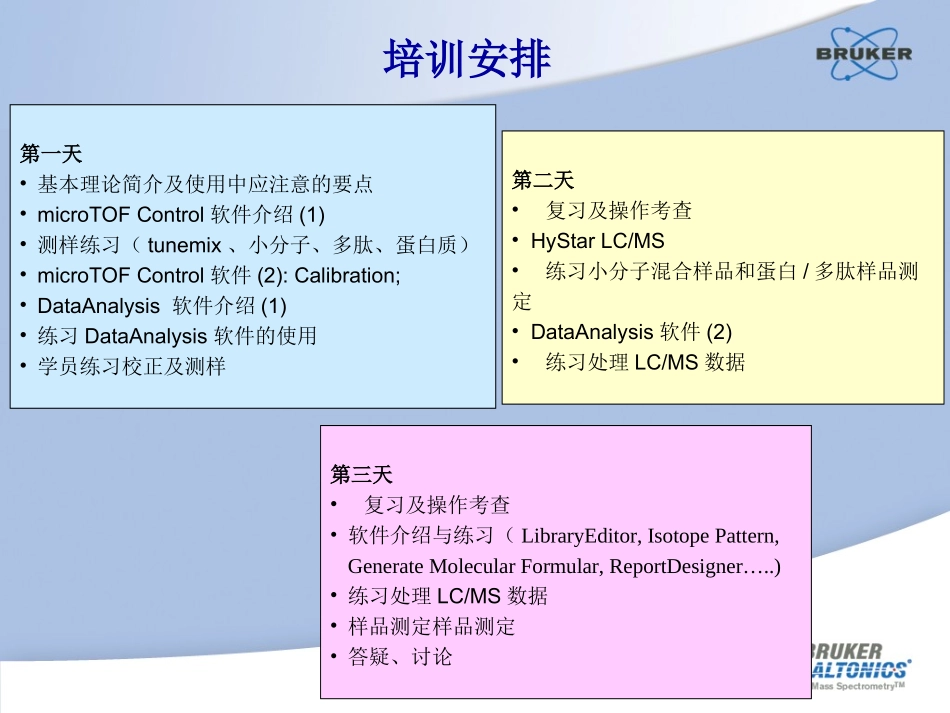 培训安排

BRUKER

第一天
• 基本理论简介及使用中应注意的要点
• microTOF Control 软件介绍 (1)
• 测样练习（ tunemix 、小分子、多肽、蛋白质）
• microTOF Control 软件 (2): Calibration;
• DataAnalysis 软件介绍 (1)
• 练习 DataAnalysis 软件的使用
• 学员练习校正及测样

第二天
• 复习及操作考查
• HyStar LC/MS
• 练习小分子混合样品和蛋白 / 多肽样品测定
• DataAnalysis 软件 (2)
• 练习处理 LC/MS 数据

第三天
• 复习及操作考查
• 软件介绍与练习（ LibraryEditor, Isotope Pattern, Generate Molecular Formular, ReportDesigner…..)
• 练习处理 LC/MS 数据
• 样品测定样品测定
• 答疑、讨论

BRUKER
DALTONICS
Mass Spectrometry™